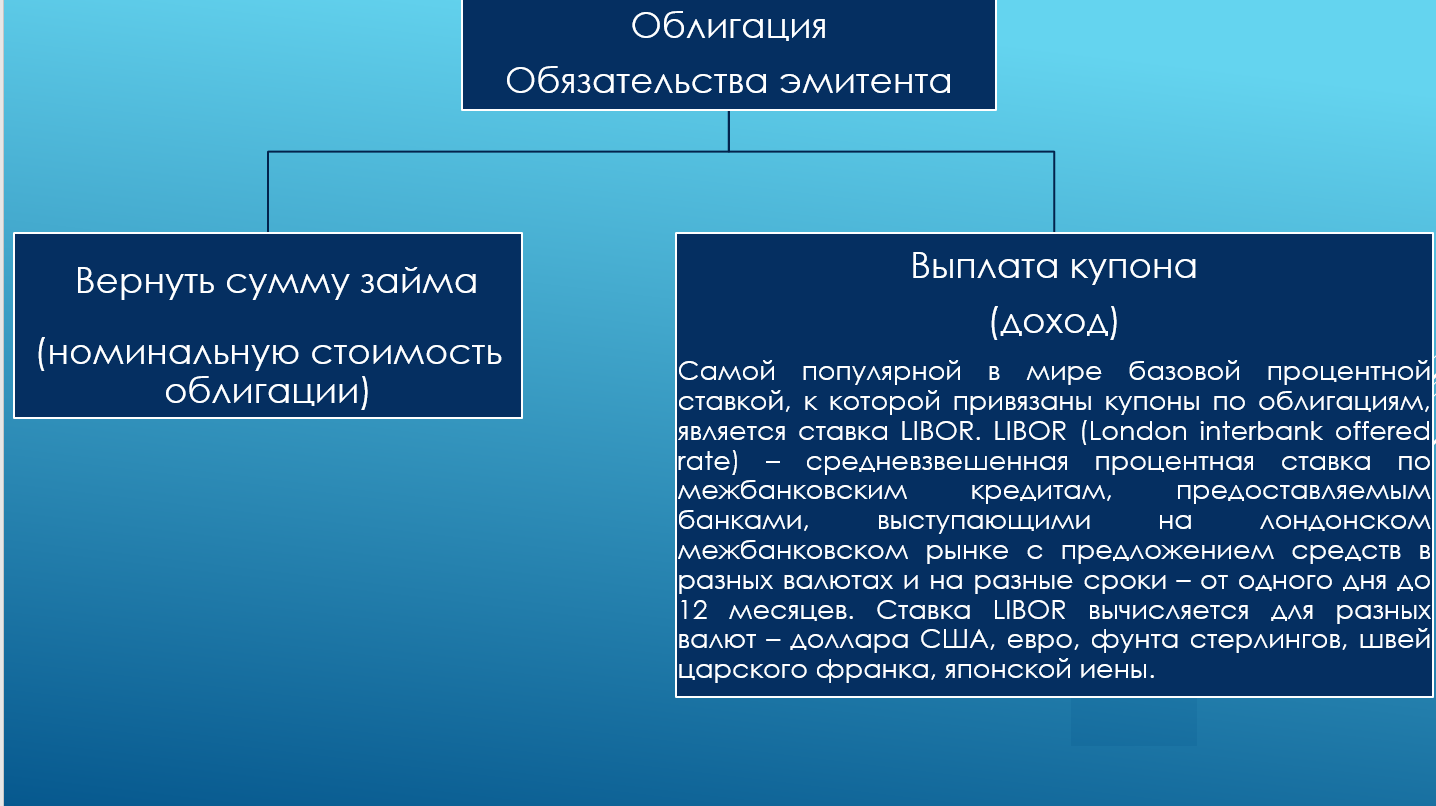 Облигация
Обязательства эмитента

Вернуть сумму займа

(номинальную стоимость облигации)

Выплата купона
(доход)

Самой популярной в мире базовой процентной ставкой, к которой привязаны купоны по облигациям, является ставка LIBOR. LIBOR (London interbank offered rate) – средневзвешенная процентная ставка по межбанковским кредитам, предоставляемым банками, выступающими на лондонском межбанковском рынке с предложением средств в разных валютах и на разные сроки – от одного дня до 12 месяцев. Ставка LIBOR вычисляется для разных валют – доллара США, евро, фунта стерлингов, швей царского франка, японской иены.